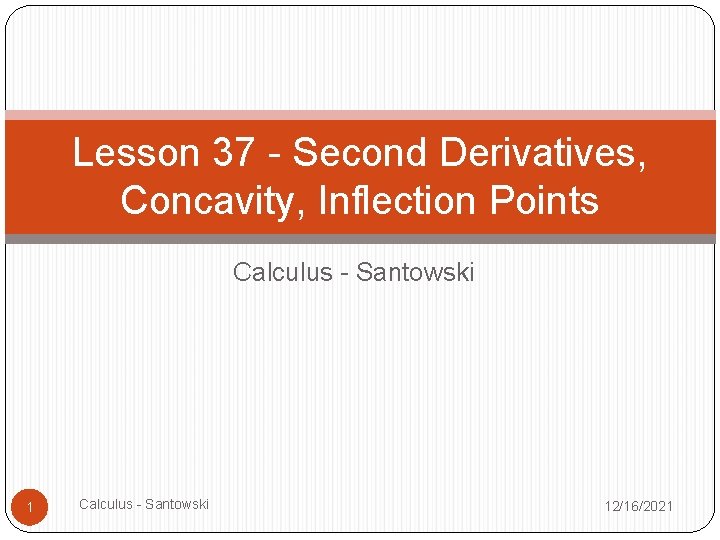 Lesson 37 - Second Derivatives, Concavity, Inflection Points

Calculus - Santowski

1

Calculus - Santowski

12/16/2021